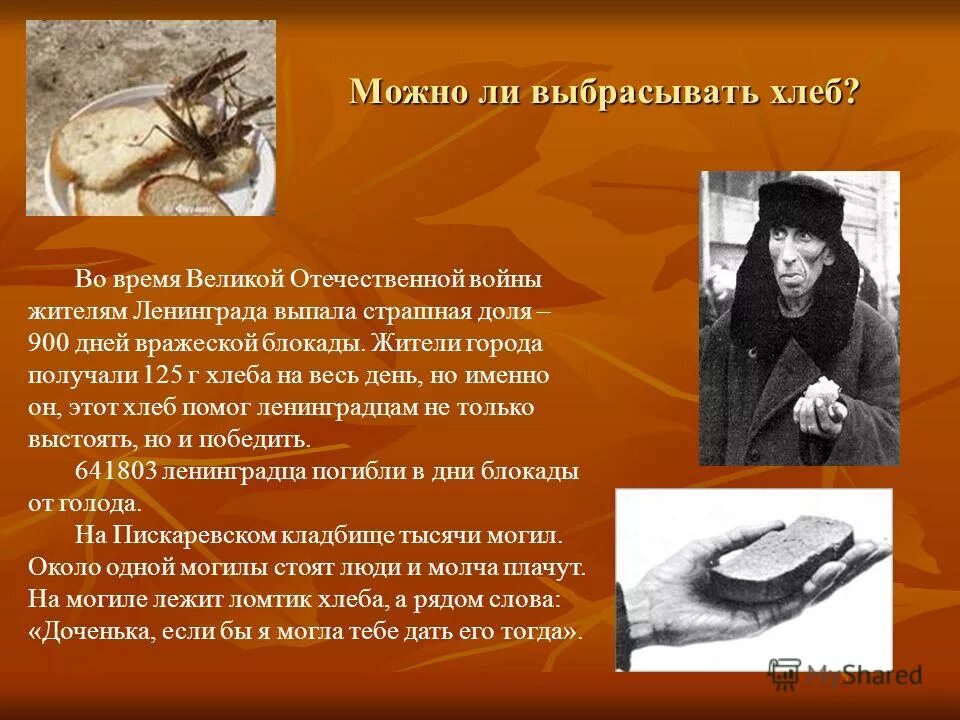 Можно ли выбрасывать хлеб?

Во время Великой Отечественной войны жителям Ленинграда выпала страшная доля – 900 дней вражеской блокады. Жители города получали 125 г хлеба на весь день, но именно он, этот хлеб помог ленинградцам не только выстоять, но и победить.

641803 ленинградца погибли в дни блокады от голода.

На Пискаревском кладбище тысячи могил. Около одной могилы стоят люди и молча плачут. На могиле лежит ломтик хлеба, а рядом слова: «Доченька, если бы я могла тебе дать его тогда».

MyShared